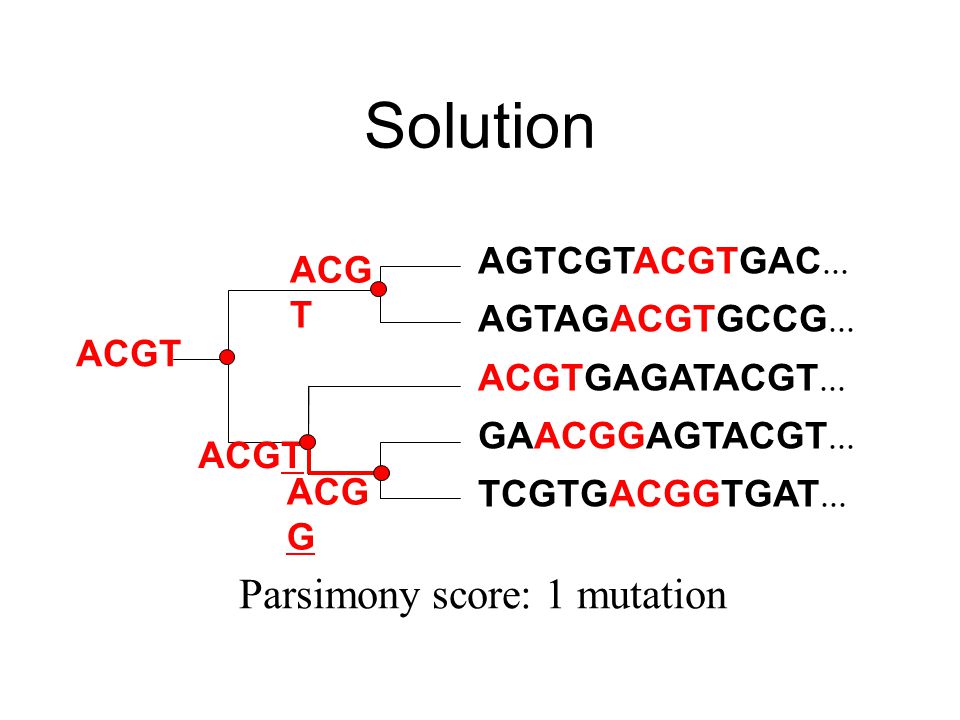 Solution

ACGT

ACG T

ACGT

ACG G

AGTCGTACGTGAC...

AGTAGACGTGCCG...

ACGTGAGATACGT...

GAACGGAGTACGT...

TCGTGACGGTGAT...

Parsimony score: 1 mutation